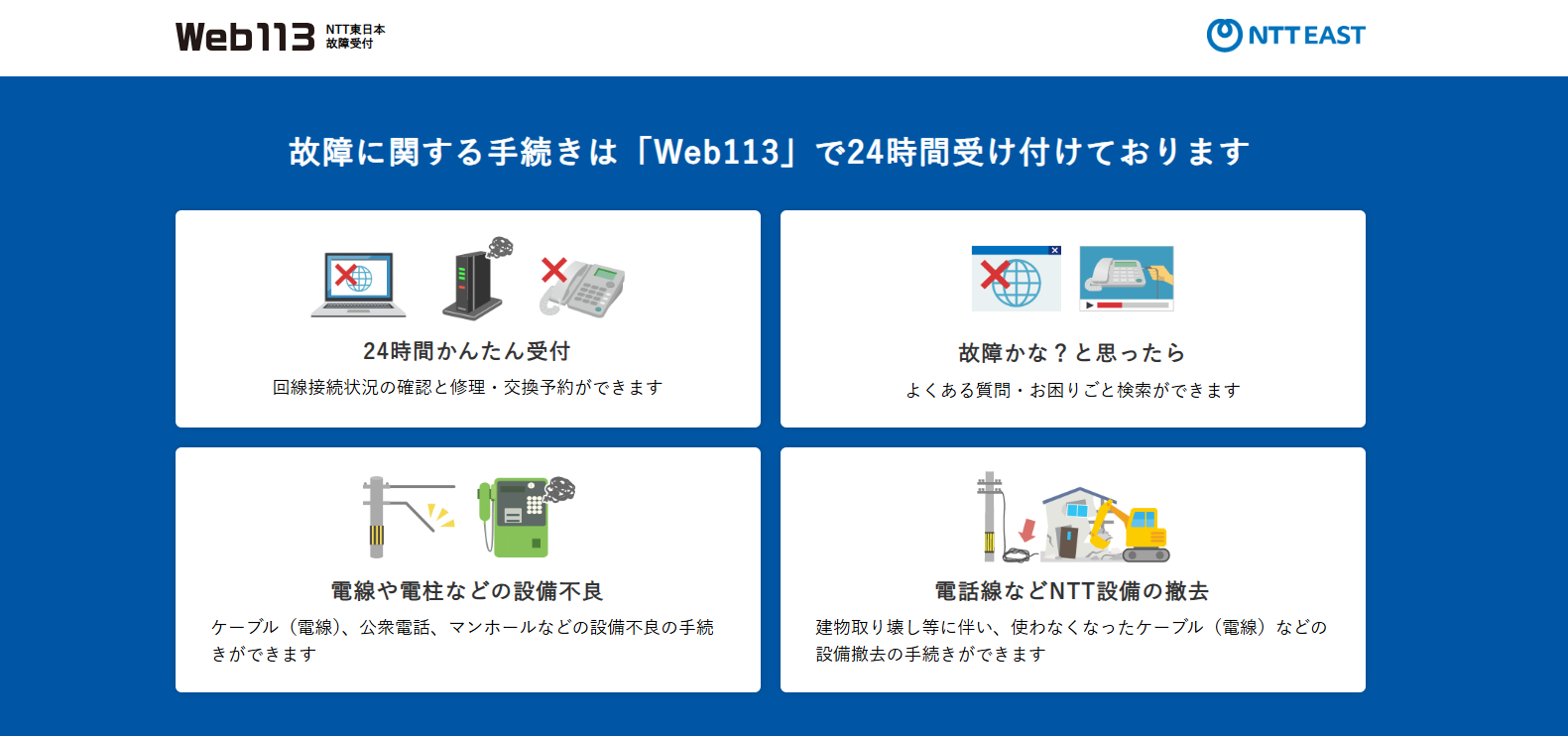 Web113 NTT東日本 故障受付

NTT EAST

故障に関する手続きは「Web113」で24時間受け付けております

24時間かんたん受付

回線接続状況の確認と修理・交換予約ができます

故障かな？と思ったら

よくある質問・お困りごと検索ができます

電線や電柱などの設備不良

ケーブル（電線）、公衆電話、マンホールなどの設備不良の手続きができます

電話線などNTT設備の撤去

建物取り壊し等に伴い、使わなくなったケーブル（電線）などの設備撤去の手続きができます